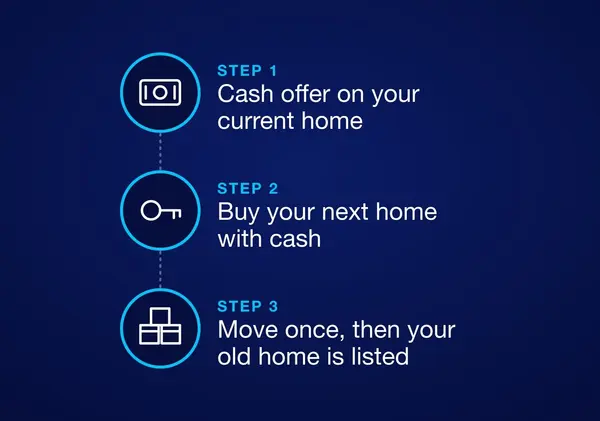 STEP 1
Cash offer on your current home

STEP 2
Buy your next home with cash

STEP 3
Move once, then your old home is listed